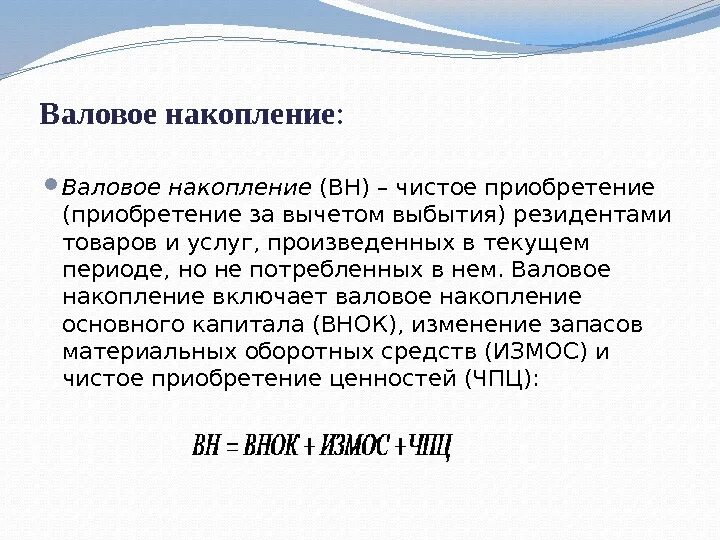 Валовое накопление:

Валовое накопление (ВН) – чистое приобретение (приобретение за вычетом выбытия) резидентами товаров и услуг, произведенных в текущем периоде, но не потребленных в нем. Валовое накопление включает валовое накопление основного капитала (ВНОК), изменение запасов материальных оборотных средств (ИЗМОС) и чистое приобретение ценностей (ЧПЦ):

$ВН = ВНОК + ИЗМОС + ЧПЦ$